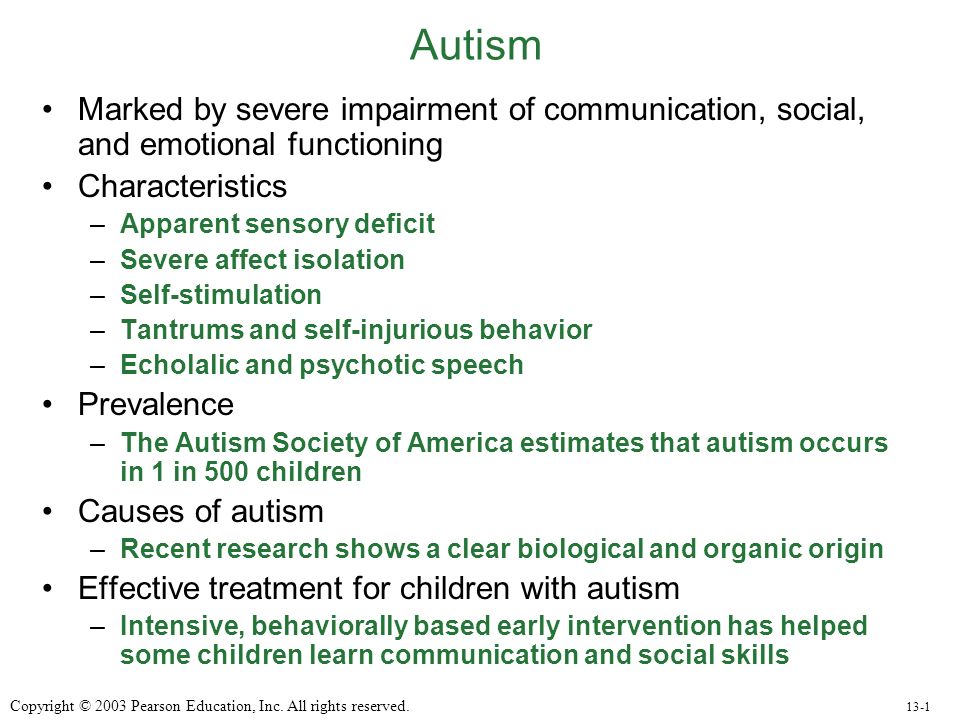 Autism

• Marked by severe impairment of communication, social, and emotional functioning
• Characteristics
– Apparent sensory deficit
– Severe affect isolation
– Self-stimulation
– Tantrums and self-injurious behavior
– Echolalic and psychotic speech
• Prevalence
– The Autism Society of America estimates that autism occurs in 1 in 500 children
• Causes of autism
– Recent research shows a clear biological and organic origin
• Effective treatment for children with autism
– Intensive, behaviorally based early intervention has helped some children learn communication and social skills

Copyright © 2003 Pearson Education, Inc. All rights reserved.

13-1